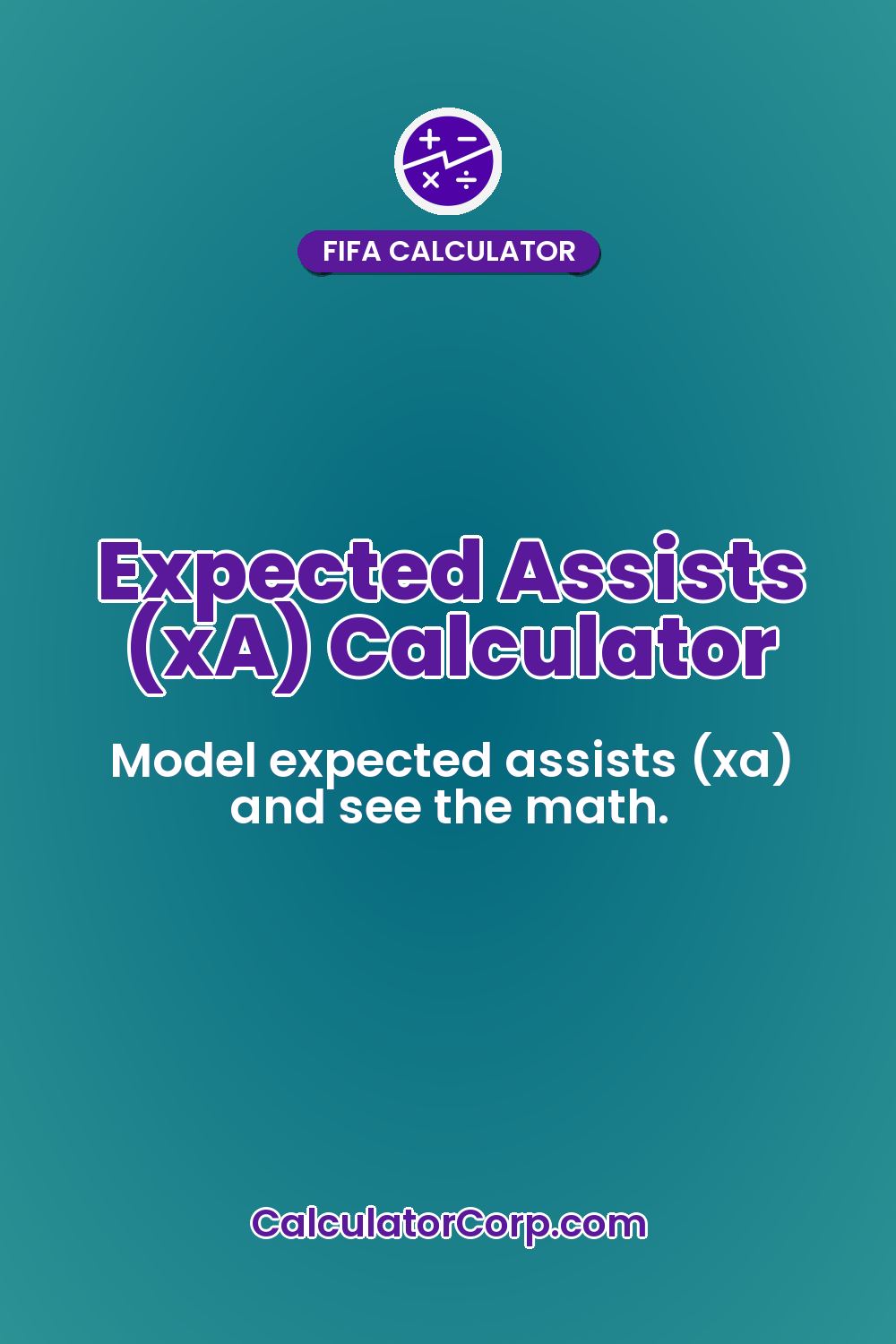 FIFA CALCULATOR

Expected Assists (xA) Calculator

Model expected assists (xa) and see the math.

CalculatorCorp.com